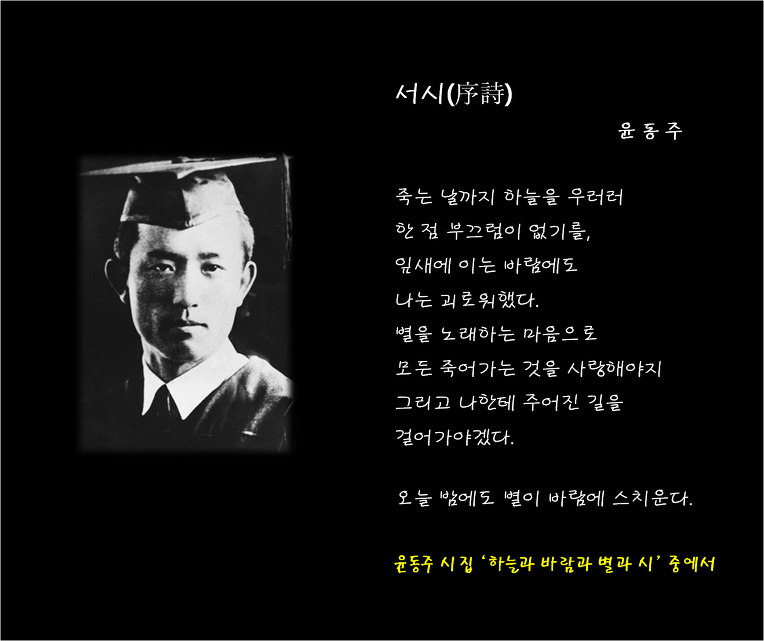 서시(序詩)

윤동주

죽는 날까지 하늘을 우러러
한 점 부끄럼이 없기를,
잎새에 이는 바람에도
나는 괴로워했다.
별을 노래하는 마음으로
모든 죽어가는 것을 사랑해야지
그리고 나한테 주어진 길을
걸어가야겠다.

오늘 밤에도 별이 바람에 스치운다.

윤동주 시집 '하늘과 바람과 별과 시' 중에서